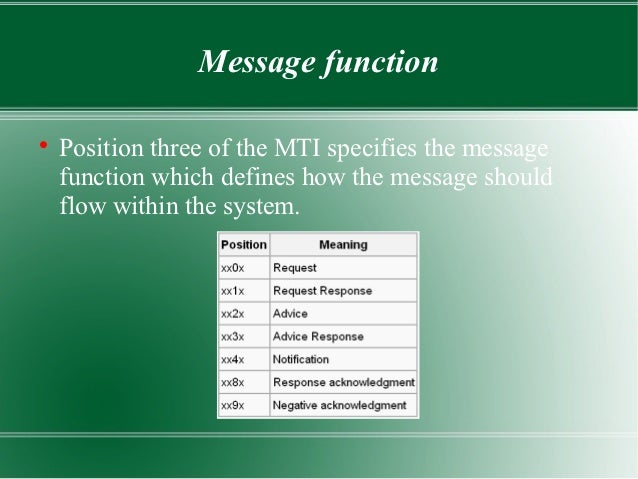 Message function

• Position three of the MTI specifies the message function which defines how the message should flow within the system.

| Position | Meaning |
|---|---|
| xx0x | Request |
| xx1x | Request Response |
| xx2x | Advice |
| xx3x | Advice Response |
| xx4x | Notification |
| xx8x | Response acknowledgment |
| xx9x | Negative acknowledgment |